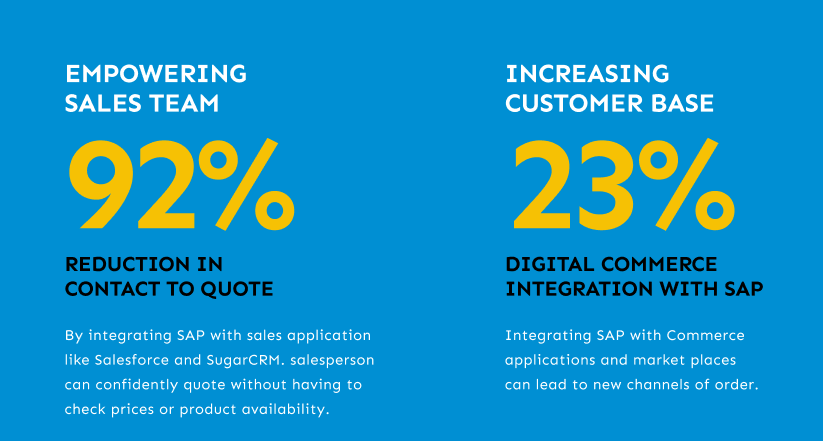 EMPOWERING SALES TEAM

92%

REDUCTION IN CONTACT TO QUOTE

By integrating SAP with sales application like Salesforce and SugarCRM. salesperson can confidently quote without having to check prices or product availability.

INCREASING CUSTOMER BASE

23%

DIGITAL COMMERCE INTEGRATION WITH SAP

Integrating SAP with Commerce applications and market places can lead to new channels of order.